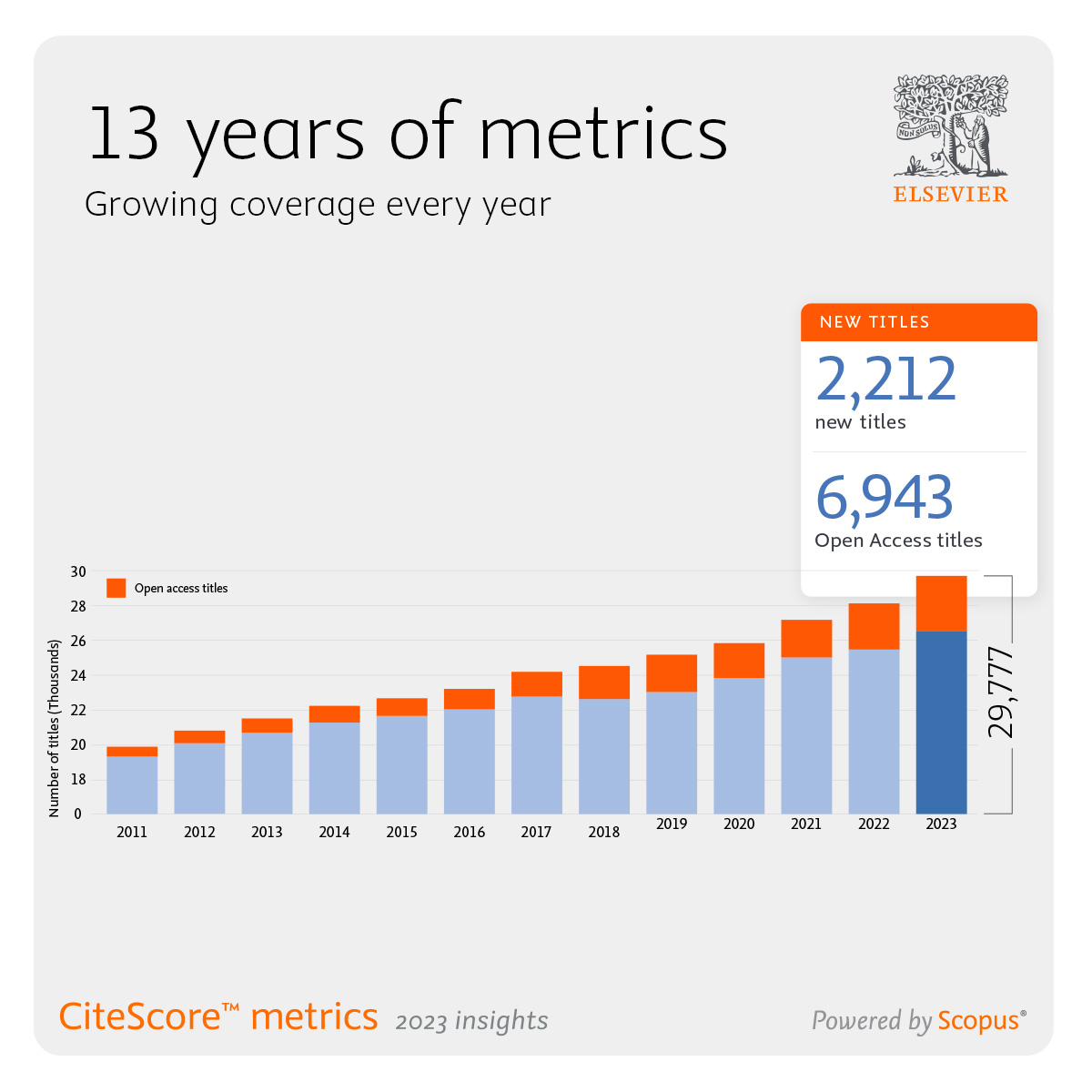 13 years of metrics

Growing coverage every year

NON SOLUS

ELSEVIER

NEW TITLES

2,212
new titles

6,943
Open Access titles

Open access titles

Number of titles (Thousands)

30
28
26
24
22
20
18
0

2011
2012
2013
2014
2015
2016
2017
2018
2019
2020
2021
2022
2023

29,777

CiteScore™ metrics 2023 insights

Powered by Scopus®